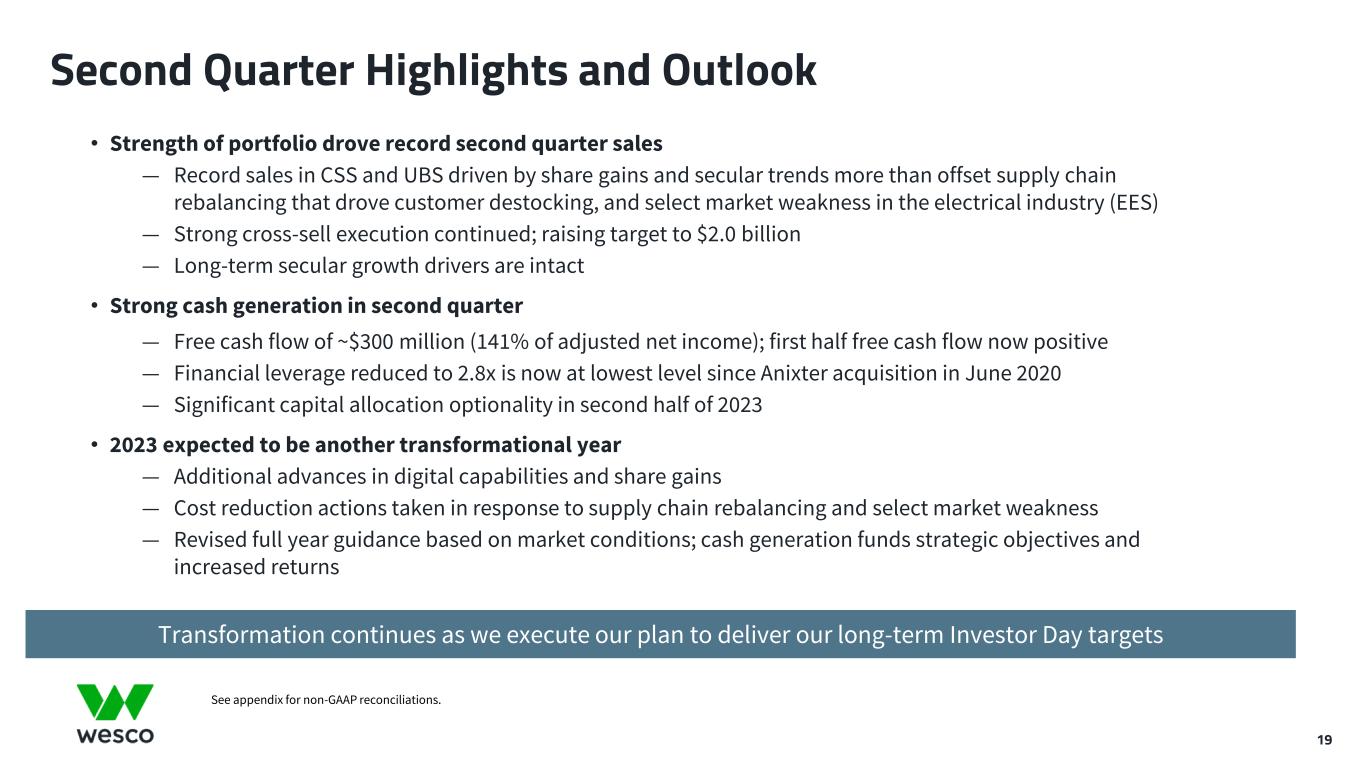 Second Quarter Highlights and Outlook

• Strength of portfolio drove record second quarter sales

— Record sales in CSS and UBS driven by share gains and secular trends more than offset supply chain rebalancing that drove customer destocking, and select market weakness in the electrical industry (EES)

— Strong cross-sell execution continued; raising target to \$2.0 billion

— Long-term secular growth drivers are intact

• Strong cash generation in second quarter

— Free cash flow of ~\$300 million (141% of adjusted net income); first half free cash flow now positive

— Financial leverage reduced to 2.8x is now at lowest level since Anixter acquisition in June 2020

— Significant capital allocation optionality in second half of 2023

• 2023 expected to be another transformational year

— Additional advances in digital capabilities and share gains

— Cost reduction actions taken in response to supply chain rebalancing and select market weakness

— Revised full year guidance based on market conditions; cash generation funds strategic objectives and increased returns

Transformation continues as we execute our plan to deliver our long-term Investor Day targets

wesco

See appendix for non-GAAP reconciliations.

19